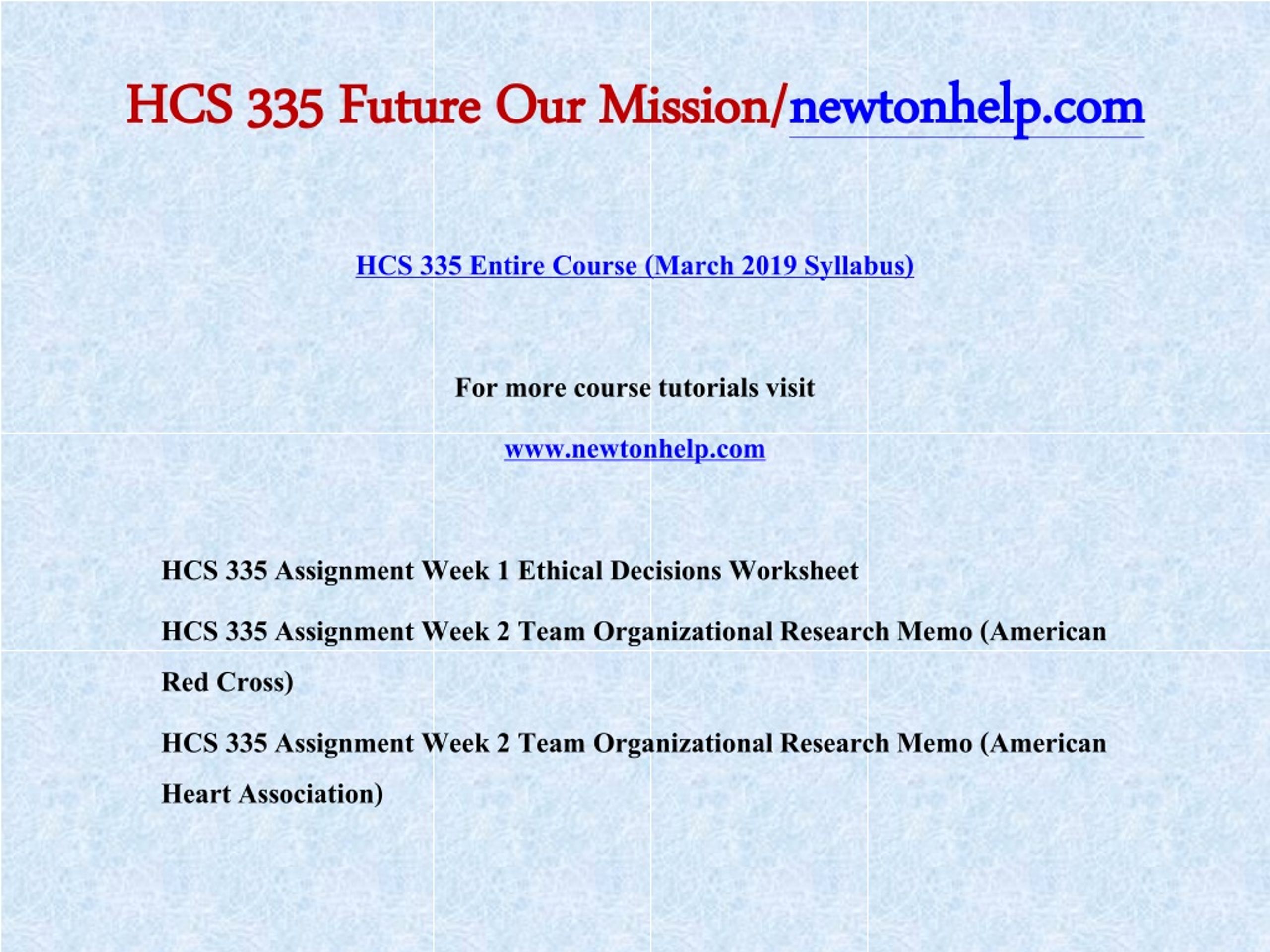 HCS 335 Future Our Mission/newtonhelp.com

HCS 335 Entire Course (March 2019 Syllabus)

For more course tutorials visit

www.newtonhelp.com

HCS 335 Assignment Week 1 Ethical Decisions Worksheet

HCS 335 Assignment Week 2 Team Organizational Research Memo (American Red Cross)

HCS 335 Assignment Week 2 Team Organizational Research Memo (American Heart Association)